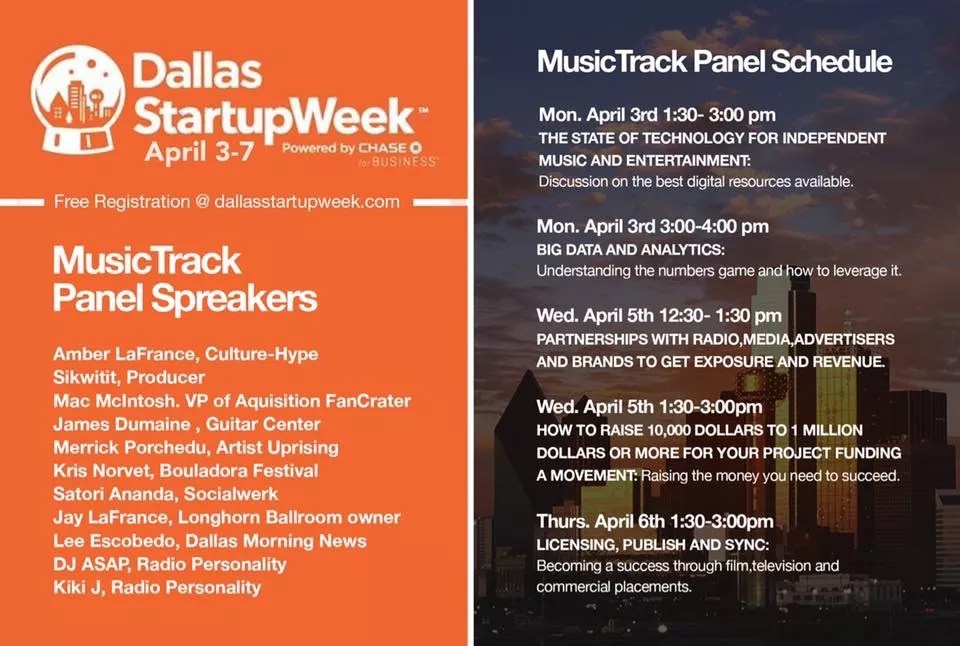 Dallas StartupWeek™
April 3-7
Powered by CHASE for BUSINESS

Free Registration @ dallasstartupweek.com

MusicTrack Panel Spreakers

Amber LaFrance, Culture-Hype
Sikwitit, Producer
Mac McIntosh. VP of Aquisition FanCrater
James Dumaine , Guitar Center
Merrick Porchedu, Artist Uprising
Kris Norvet, Bouladora Festival
Satori Ananda, Socialwerk
Jay LaFrance, Longhorn Ballroom owner
Lee Escobedo, Dallas Morning News
DJ ASAP, Radio Personality
Kiki J, Radio Personality

MusicTrack Panel Schedule

Mon. April 3rd 1:30- 3:00 pm
THE STATE OF TECHNOLOGY FOR INDEPENDENT MUSIC AND ENTERTAINMENT:
Discussion on the best digital resources available.

Mon. April 3rd 3:00-4:00 pm
BIG DATA AND ANALYTICS:
Understanding the numbers game and how to leverage it.

Wed. April 5th 12:30- 1:30 pm
PARTNERSHIPS WITH RADIO,MEDIA,ADVERTISERS AND BRANDS TO GET EXPOSURE AND REVENUE.

Wed. April 5th 1:30-3:00pm
HOW TO RAISE 10,000 DOLLARS TO 1 MILLION DOLLARS OR MORE FOR YOUR PROJECT FUNDING A MOVEMENT: Raising the money you need to succeed.

Thurs. April 6th 1:30-3:00pm
LICENSING, PUBLISH AND SYNC:
Becoming a success through film,television and commercial placements.